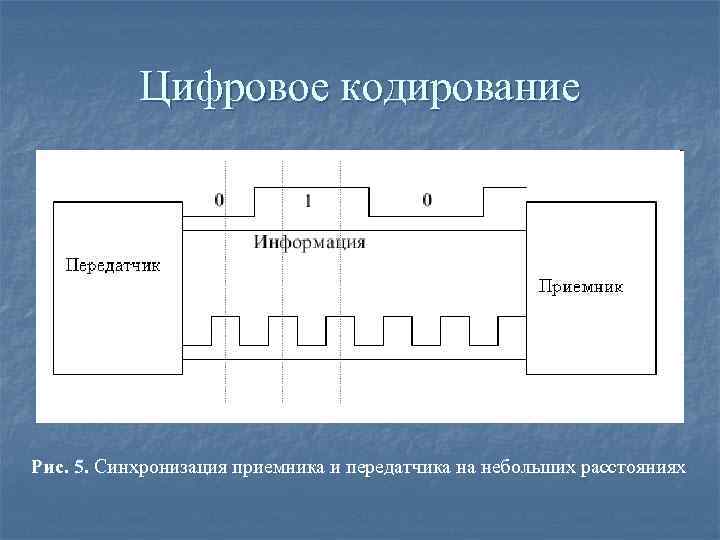 Цифровое кодирование

0

1

0

Информация

Передатчик

Приемник

Рис. 5. Синхронизация приемника и передатчика на небольших расстояниях